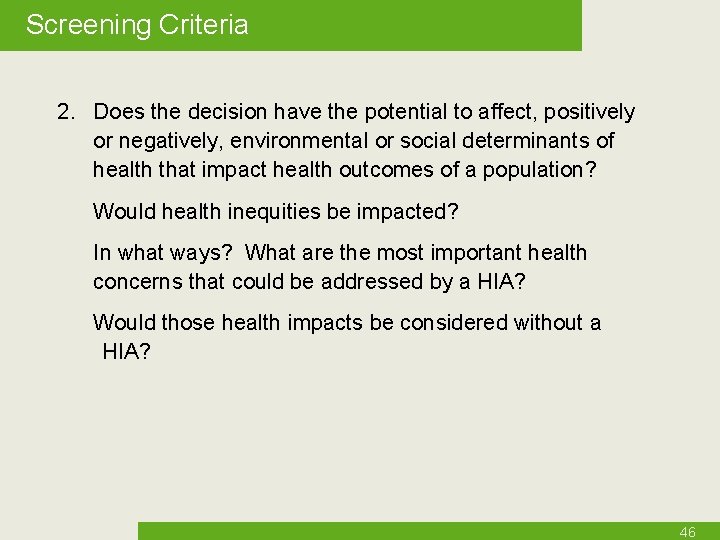 Screening Criteria

2. Does the decision have the potential to affect, positively or negatively, environmental or social determinants of health that impact health outcomes of a population?

Would health inequities be impacted?

In what ways? What are the most important health concerns that could be addressed by a HIA?

Would those health impacts be considered without a HIA?

46